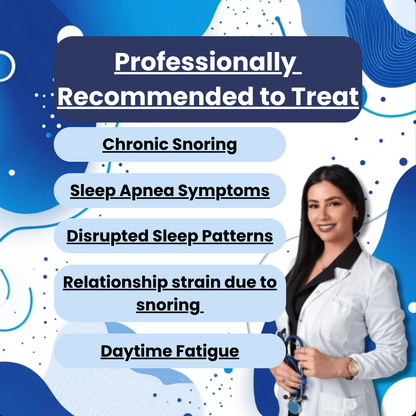 Professionally Recommended to Treat

Chronic Snoring

Sleep Apnea Symptoms

Disrupted Sleep Patterns

Relationship strain due to snoring

Daytime Fatigue